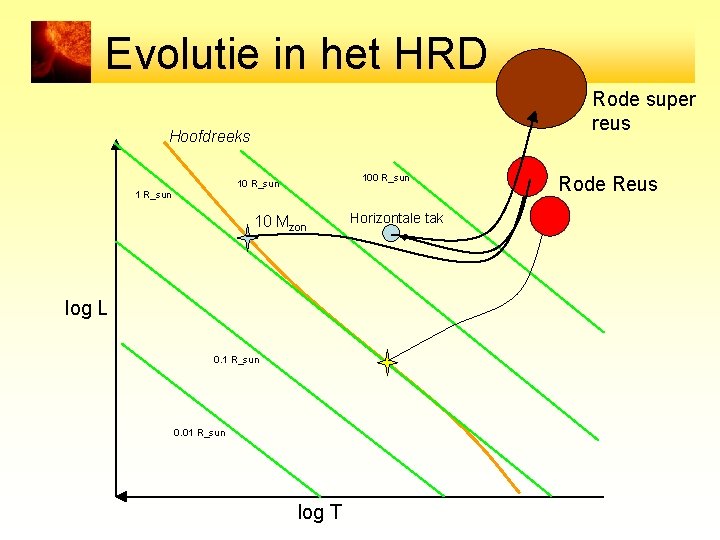 Evolutie in het HRD

Rode super reus

Hoofdreeks

1 R_sun

10 R_sun

100 R_sun

Rode Reus

$10\ M_{zon}$

Horizontale tak

log L

0.1 R_sun

0.01 R_sun

log T